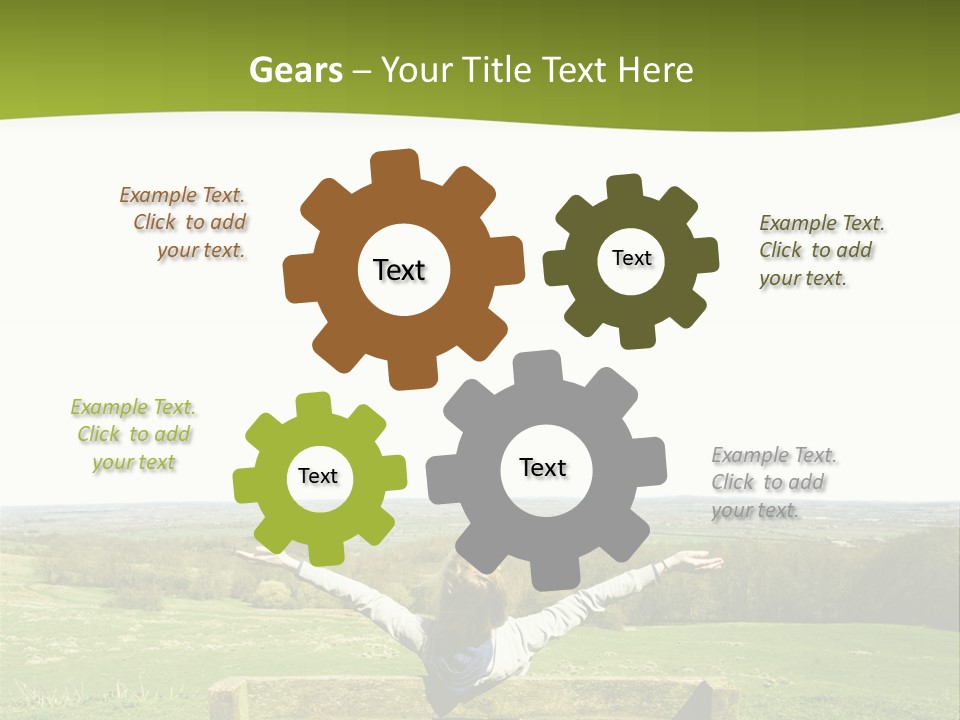 Gears – Your Title Text Here

Example Text. Click to add your text.

Text

Text

Example Text. Click to add your text.

Example Text. Click to add your text

Text

Text

Example Text. Click to add your text.